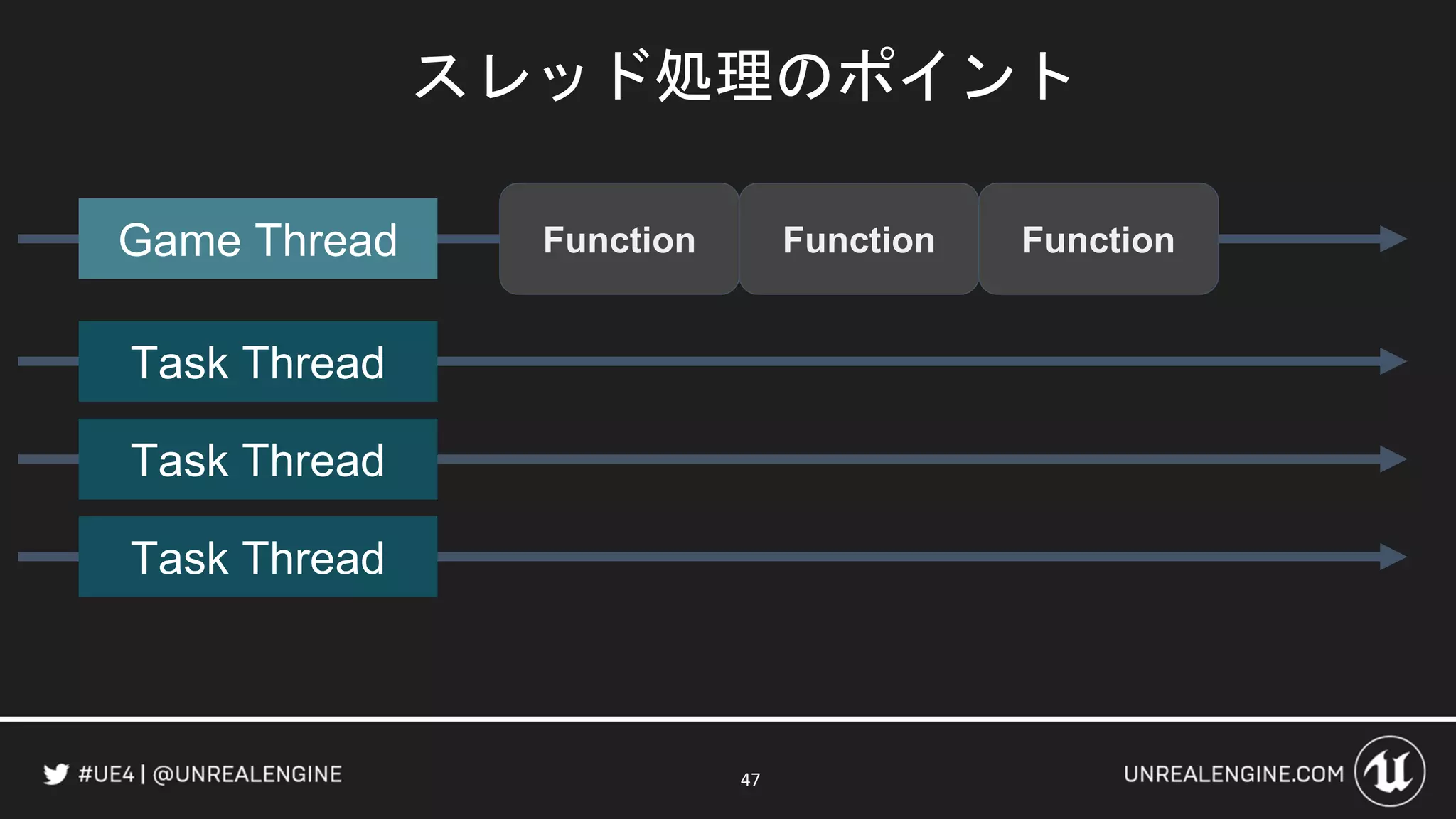 スレッド処理のポイント

Game Thread

Function

Function

Function

Task Thread

Task Thread

Task Thread

#UE4 | @UNREALENGINE

47

UNREALENGINE.COM